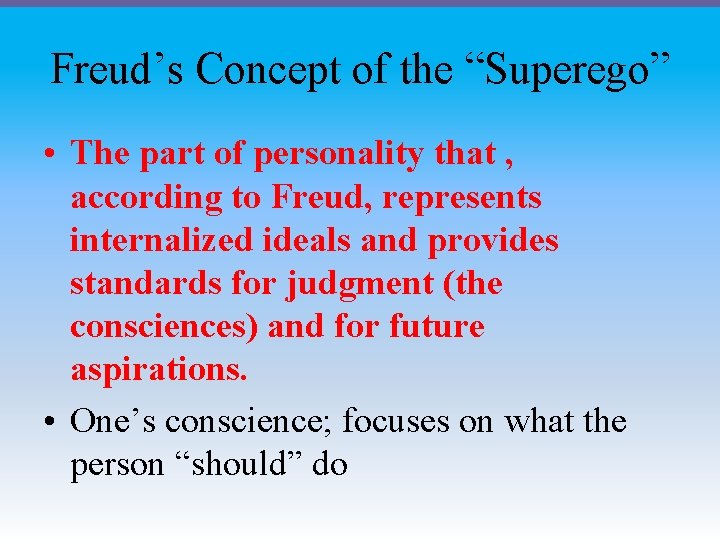 Freud’s Concept of the “Superego”

• The part of personality that , according to Freud, represents internalized ideals and provides standards for judgment (the consciences) and for future aspirations.

• One’s conscience; focuses on what the person “should” do